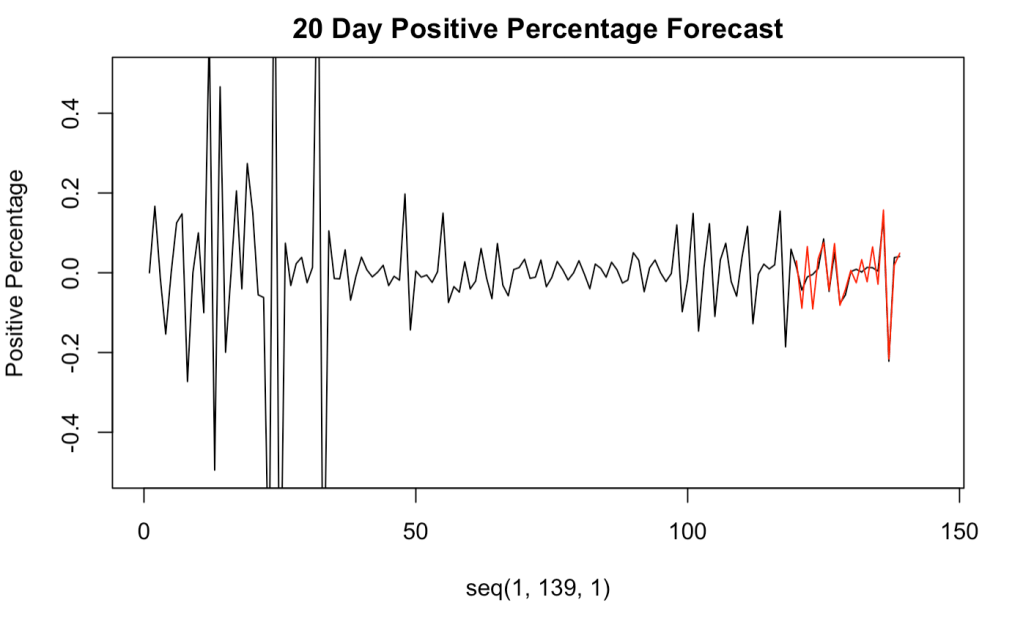 20 Day Positive Percentage Forecast

Positive Percentage

0.4
0.2
0.0
-0.2
-0.4

0
50
100
150

seq(1, 139, 1)